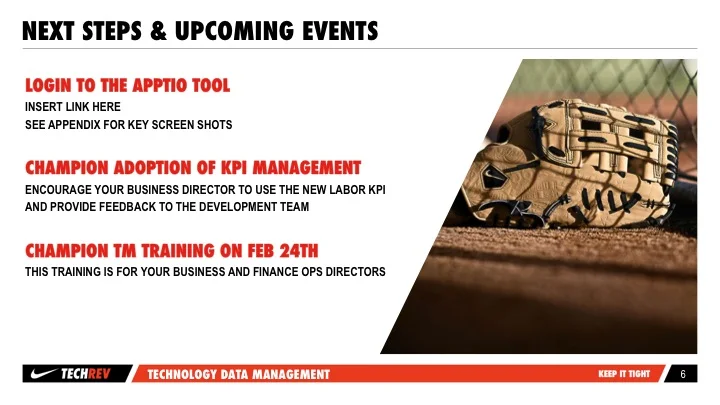 NEXT STEPS & UPCOMING EVENTS

LOGIN TO THE APPTIO TOOL
INSERT LINK HERE
SEE APPENDIX FOR KEY SCREEN SHOTS

CHAMPION ADOPTION OF KPI MANAGEMENT
ENCOURAGE YOUR BUSINESS DIRECTOR TO USE THE NEW LABOR KPI AND PROVIDE FEEDBACK TO THE DEVELOPMENT TEAM

CHAMPION TM TRAINING ON FEB 24TH
THIS TRAINING IS FOR YOUR BUSINESS AND FINANCE OPS DIRECTORS

TECHREV
TECHNOLOGY DATA MANAGEMENT
KEEP IT TIGHT
6